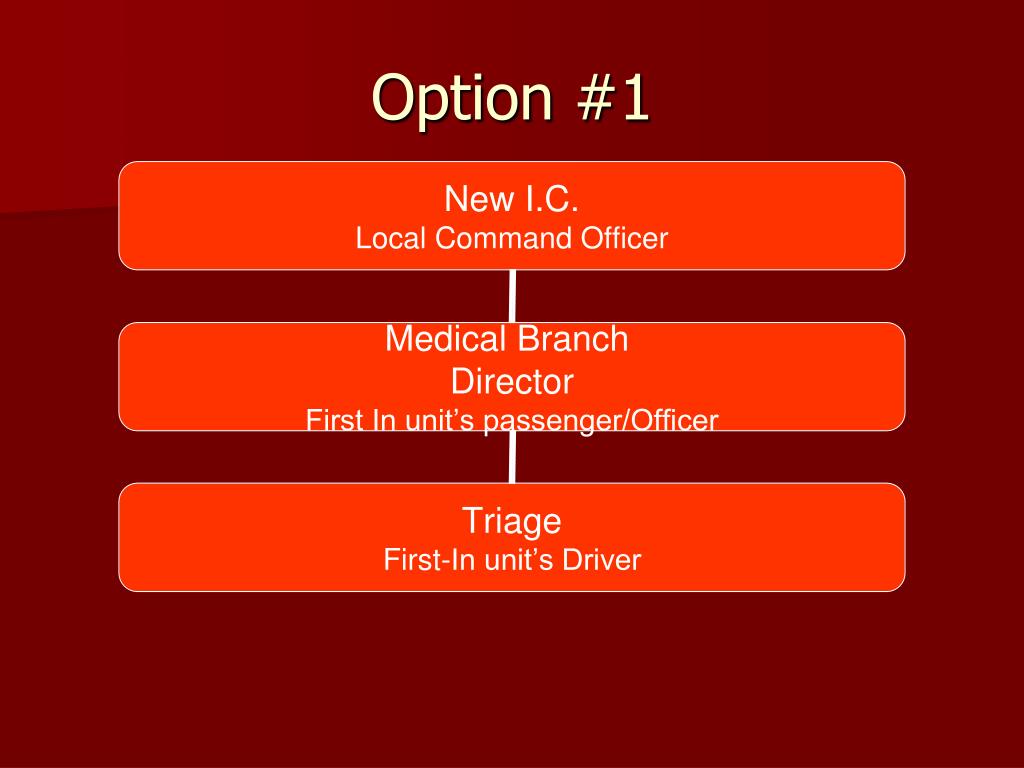 Option #1

New I.C.
Local Command Officer

Medical Branch
Director
First In unit’s passenger/Officer

Triage
First-In unit’s Driver